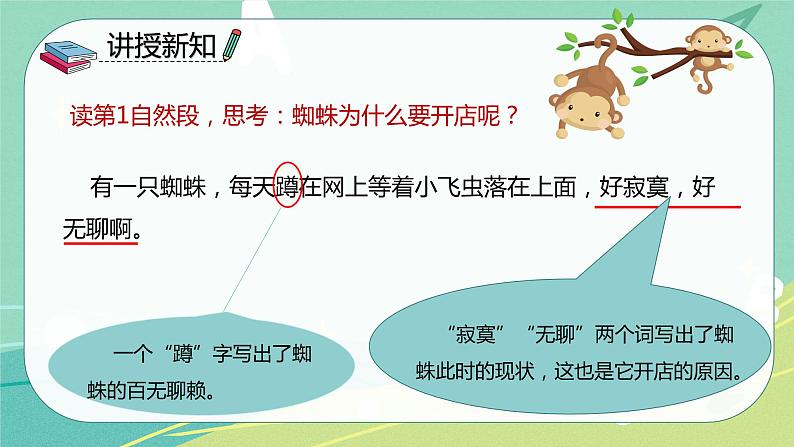 讲授新知

读第1自然段，思考：蜘蛛为什么要开店呢？

有一只蜘蛛，每天蹲在网上等着小飞虫落在上面，好寂寞，好无聊啊。

一个“蹲”字写出了蜘蛛的百无聊赖。

“寂寞”“无聊”两个词写出了蜘蛛此时的现状，这也是它开店的原因。